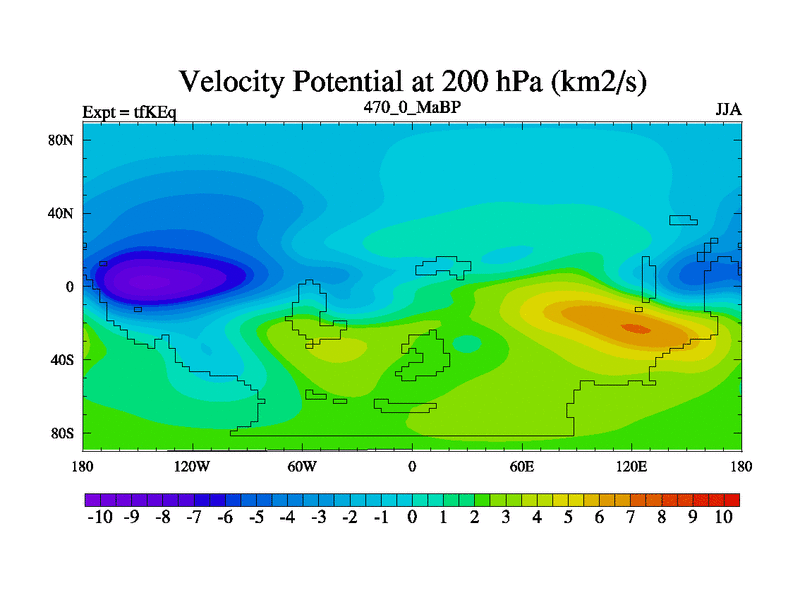 Velocity Potential at 200 hPa (km2/s)

Expt = tfKEq

470_0_MaBP

JJA

80N
40N
0
40S
80S

180
120W
60W
0
60E
120E
180

-10 -9 -8 -7 -6 -5 -4 -3 -2 -1 0 1 2 3 4 5 6 7 8 9 10